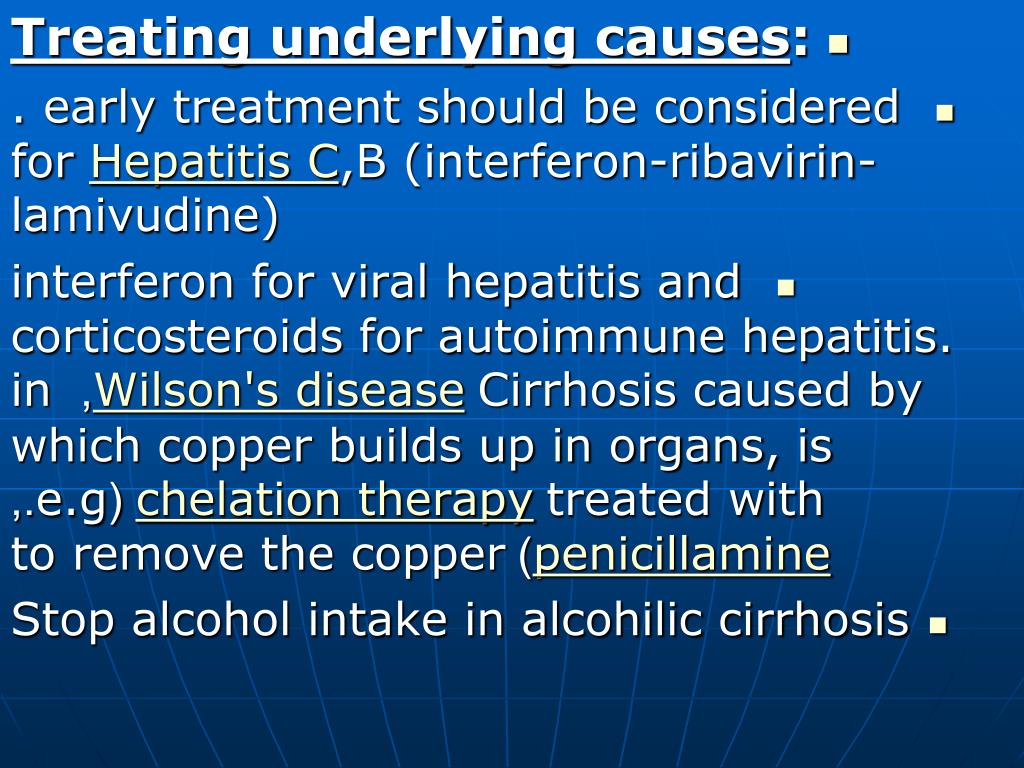 Treating underlying causes:

. early treatment should be considered for Hepatitis C,B (interferon-ribavirin-lamivudine)

interferon for viral hepatitis and corticosteroids for autoimmune hepatitis. in ,Wilson's disease Cirrhosis caused by which copper builds up in organs, is ,.e.g) chelation therapy treated with to remove the copper (penicillamine

Stop alcohol intake in alcohilic cirrhosis